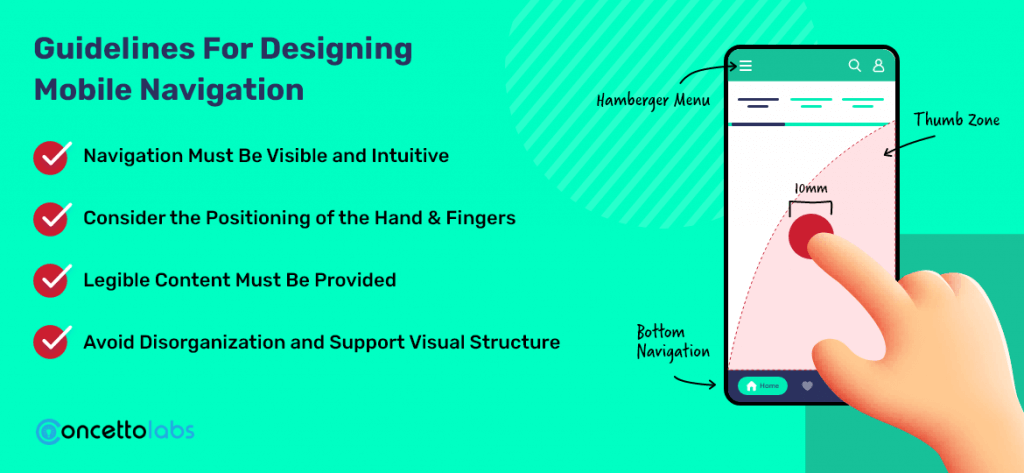 Guidelines For Designing Mobile Navigation

Navigation Must Be Visible and Intuitive

Consider the Positioning of the Hand & Fingers

Legible Content Must Be Provided

Avoid Disorganization and Support Visual Structure

concettolabs

Hamberger Menu

Thumb Zone

10mm

Bottom Navigation

Home